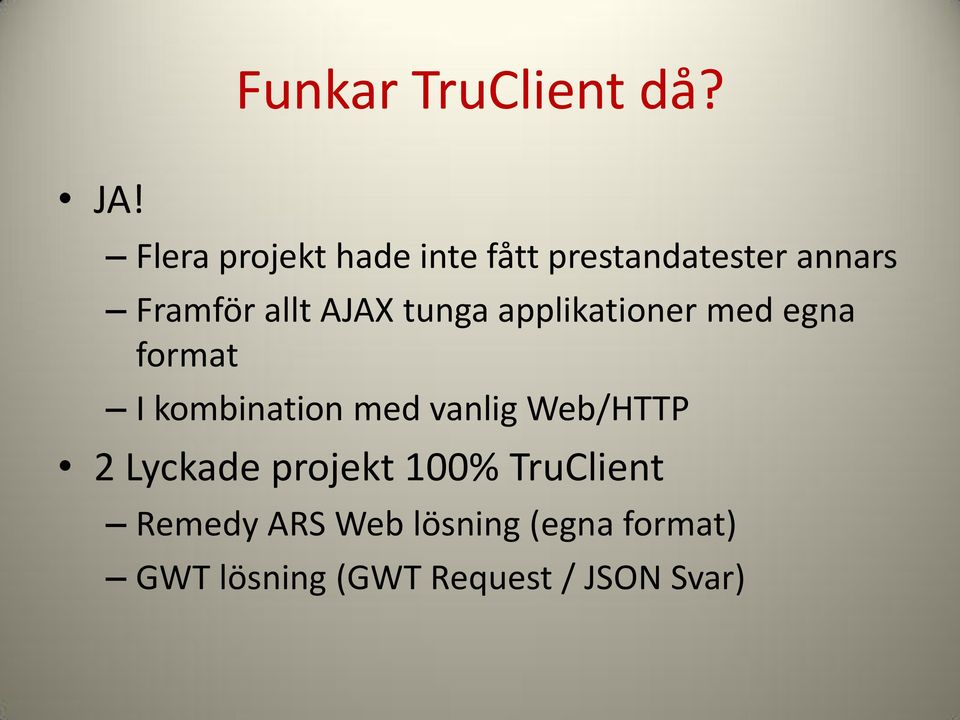 Funkar TruClient då?

• JA!
– Flera projekt hade inte fått prestandatester annars
– Framför allt AJAX tunga applikationer med egna format
– I kombination med vanlig Web/HTTP
• 2 Lyckade projekt 100% TruClient
– Remedy ARS Web lösning (egna format)
– GWT lösning (GWT Request / JSON Svar)